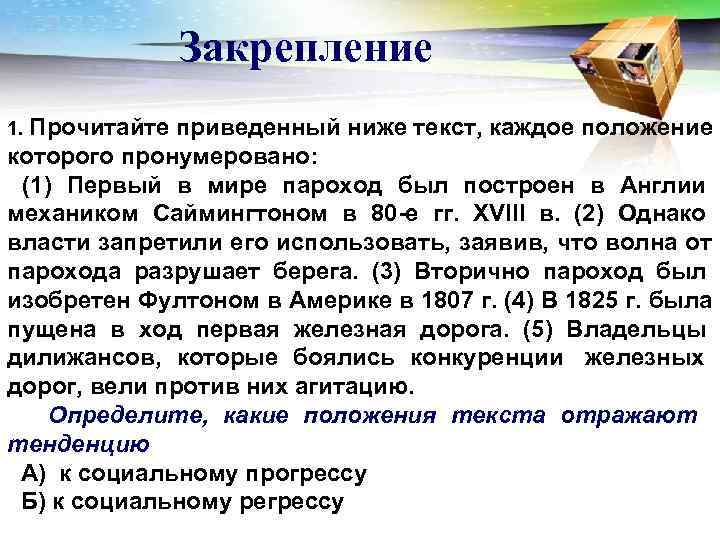 Закрепление

1. Прочитайте приведенный ниже текст, каждое положение которого пронумеровано:

(1) Первый в мире пароход был построен в Англии механиком Саймингтоном в 80-е гг. XVIII в. (2) Однако власти запретили его использовать, заявив, что волна от парохода разрушает берега. (3) Вторично пароход был изобретен Фултоном в Америке в 1807 г. (4) В 1825 г. была пущена в ход первая железная дорога. (5) Владельцы дилижансов, которые боялись конкуренции железных дорог, вели против них агитацию.

Определите, какие положения текста отражают тенденцию

А) к социальному прогрессу

Б) к социальному регрессу